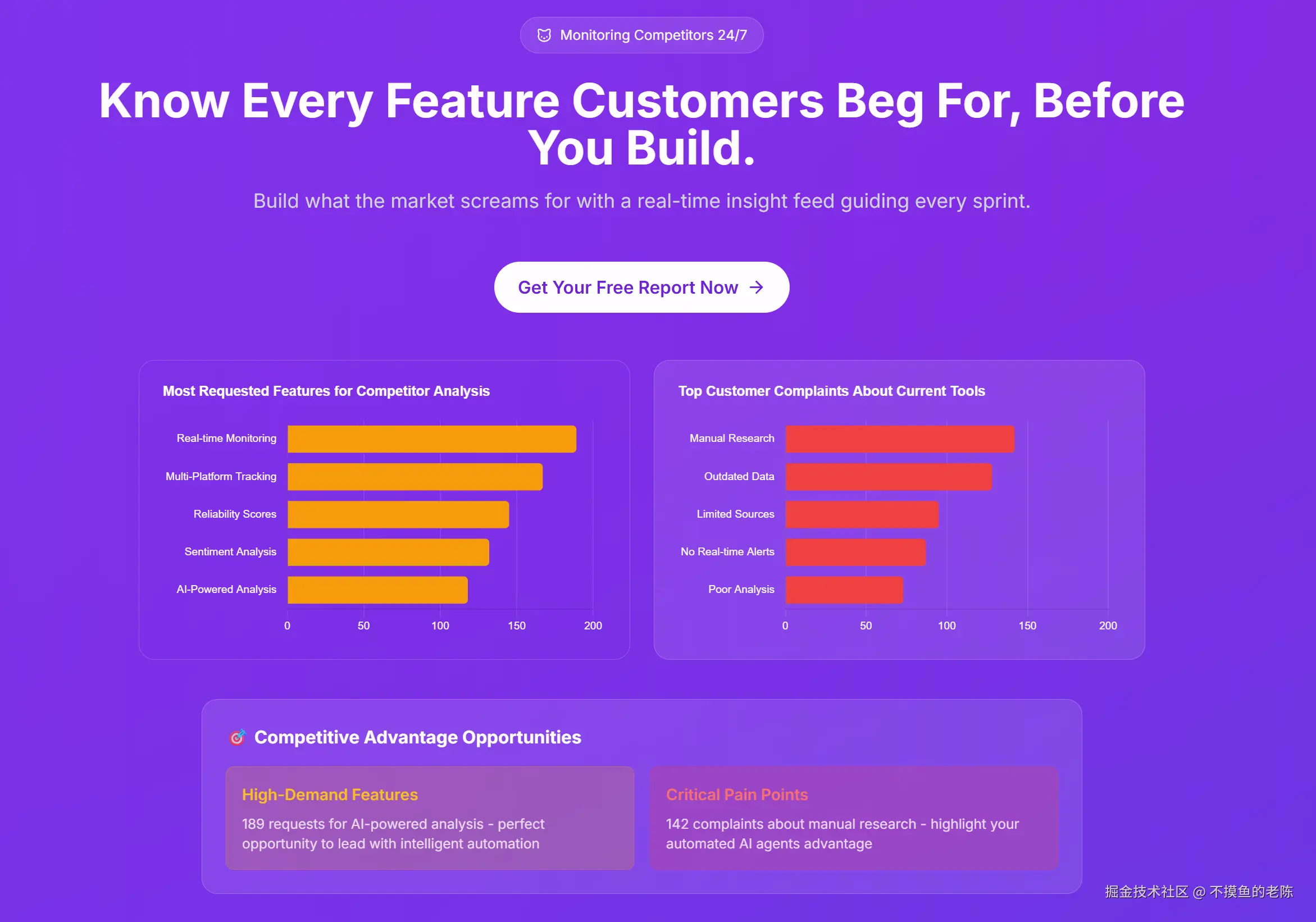 Monitoring Competitors 24/7

Know Every Feature Customers Beg For, Before You Build.

Build what the market screams for with a real-time insight feed guiding every sprint.

Get Your Free Report Now →

Most Requested Features for Competitor Analysis

Real-time Monitoring
Multi-Platform Tracking
Reliability Scores
Sentiment Analysis
AI-Powered Analysis

0 50 100 150 200

Top Customer Complaints About Current Tools

Manual Research
Outdated Data
Limited Sources
No Real-time Alerts
Poor Analysis

0 50 100 150 200

Competitive Advantage Opportunities

High-Demand Features

189 requests for AI-powered analysis - perfect opportunity to lead with intelligent automation

Critical Pain Points

142 complaints about manual research - highlight your automated AI agents advantage

掘金技术社区 @ 不摸鱼的老陈